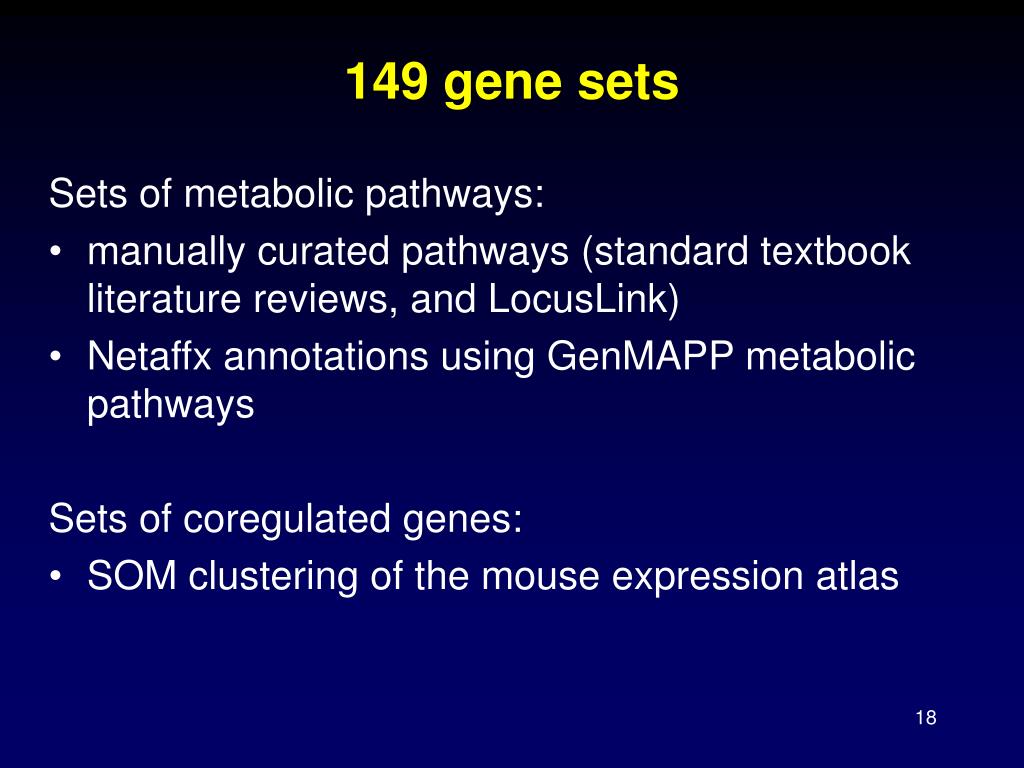 149 gene sets

Sets of metabolic pathways:
• manually curated pathways (standard textbook literature reviews, and LocusLink)
• Netaffx annotations using GenMAPP metabolic pathways

Sets of coregulated genes:
• SOM clustering of the mouse expression atlas

18